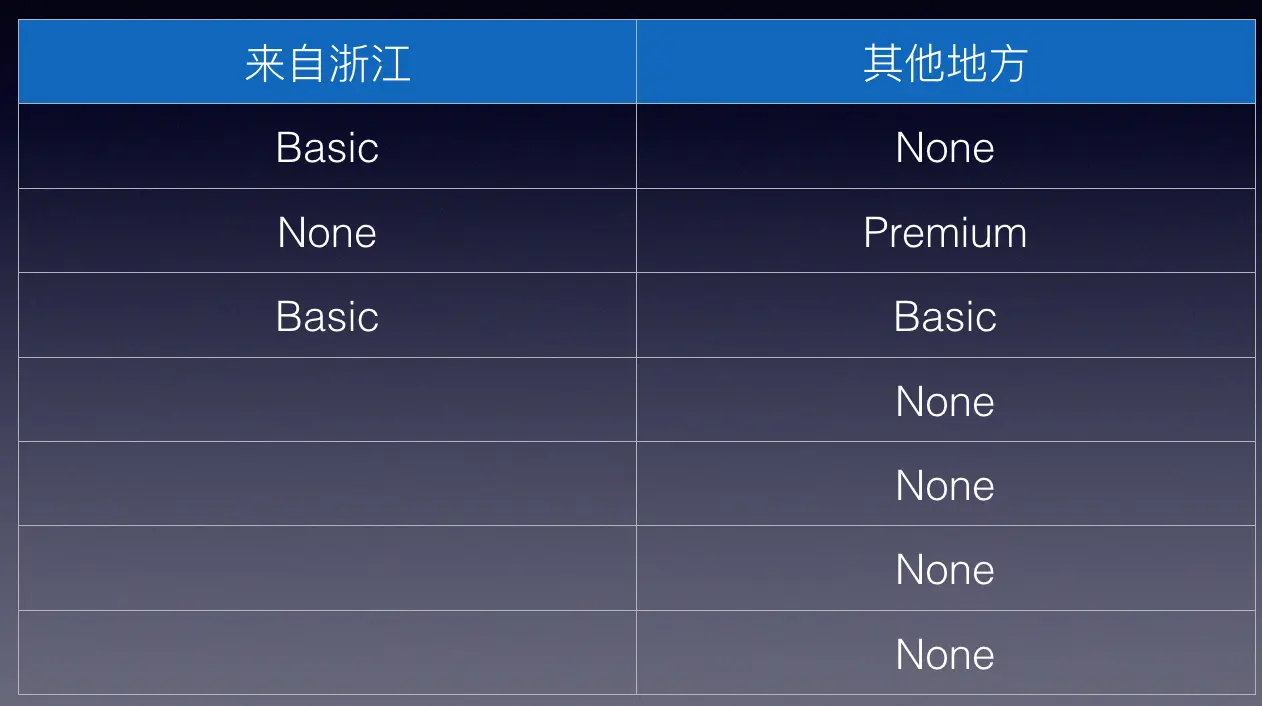 | 来自浙江 | 其他地方 |
|---|---|
| Basic | None |
| None | Premium |
| Basic | Basic |
| | None |
| | None |
| | None |
| | None |